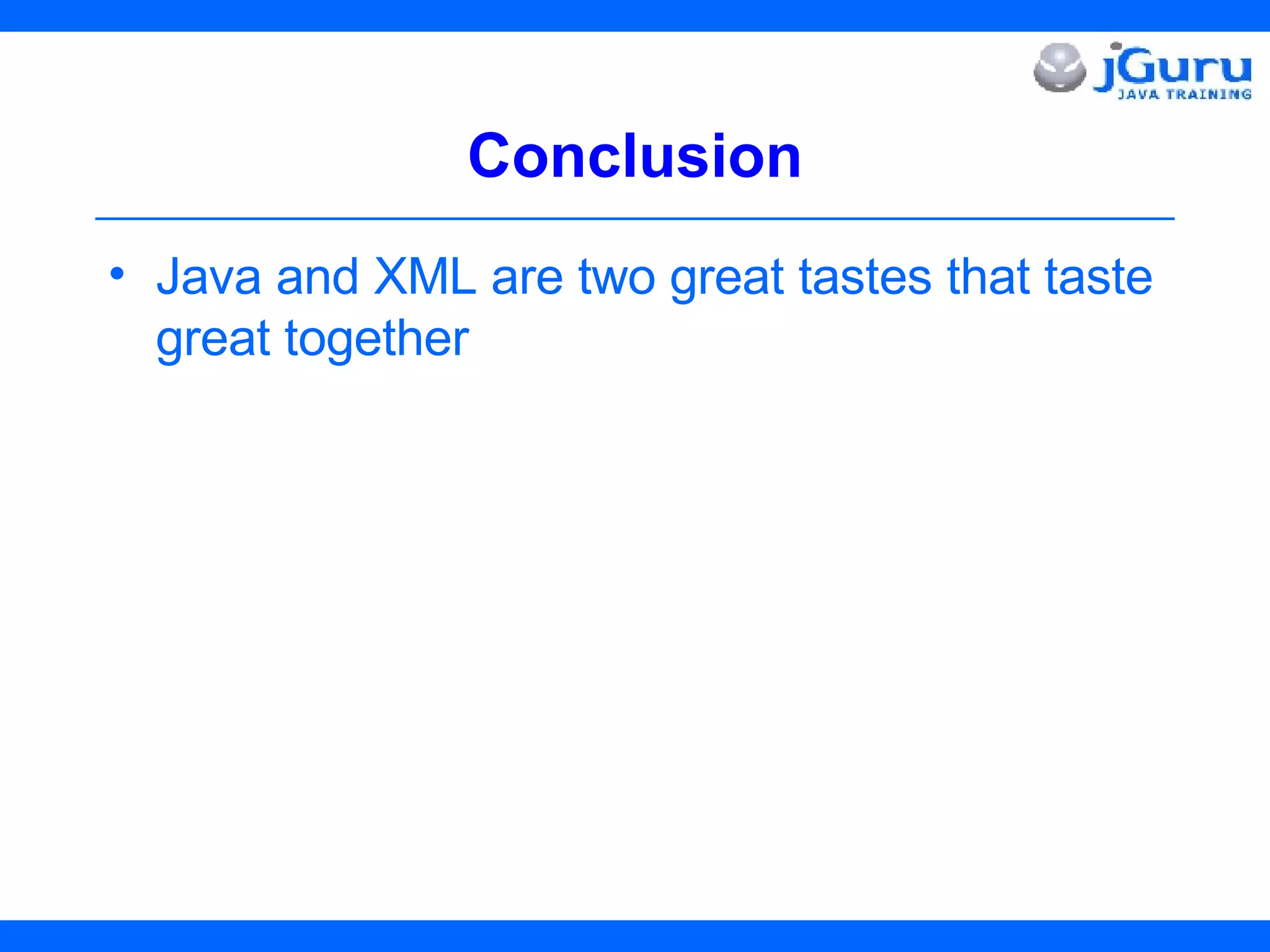 jGuru
JAVA TRAINING

Conclusion

• Java and XML are two great tastes that taste great together